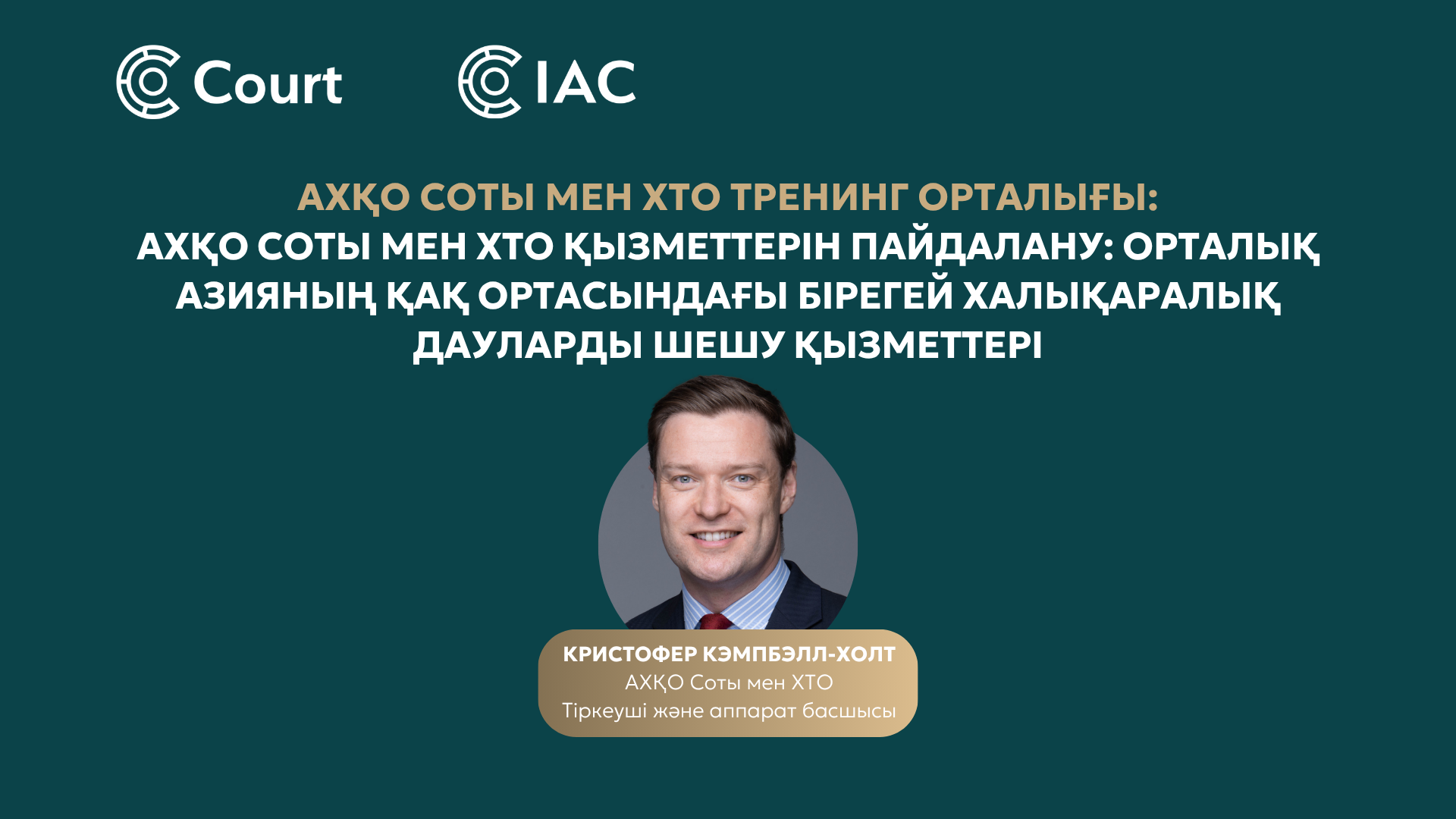 Court

IAC

АХҚО СОТЫ МЕН ХТО ТРЕНИНГ ОРТАЛЫҒЫ:
АХҚО СОТЫ МЕН ХТО ҚЫЗМЕТТЕРІН ПАЙДАЛАНУ: ОРТАЛЫҚ АЗИЯНЫҢ ҚАҚ ОРТАСЫНДАҒЫ БІРЕГЕЙ ХАЛЫҚАРАЛЫҚ ДАУЛАРДЫ ШЕШУ ҚЫЗМЕТТЕРІ

КРИСТОФЕР КЭМПБЭЛЛ-ХОЛТ
АХҚО Соты мен ХТО
Тіркеуші және аппарат басшысы